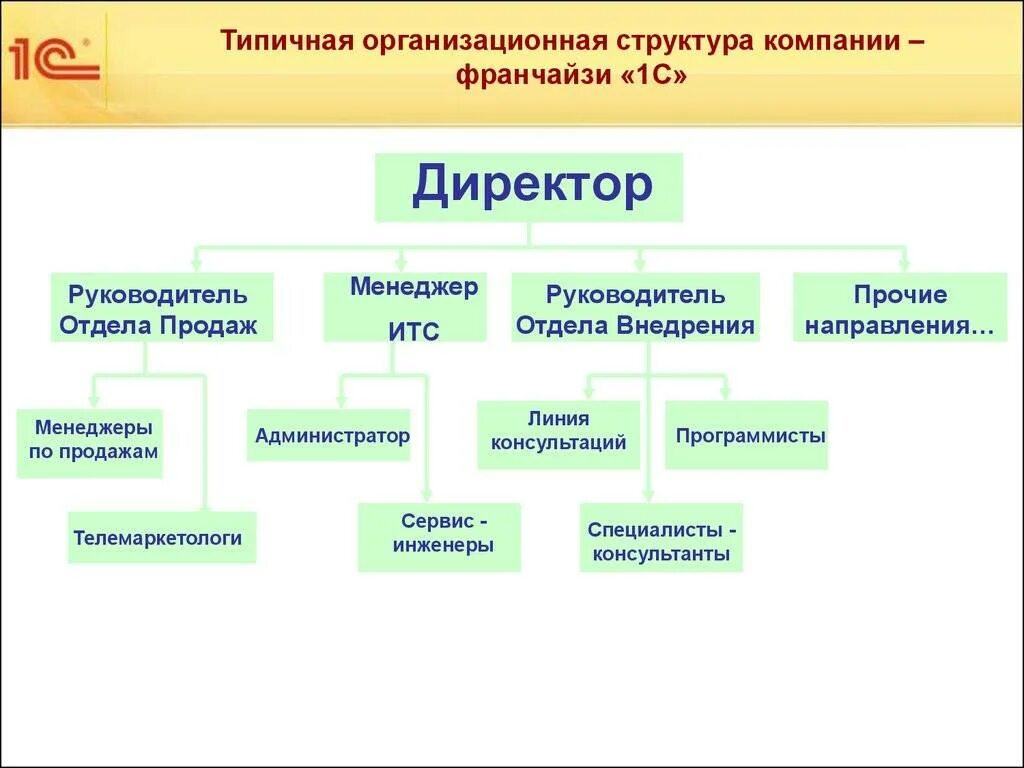 1С

Типичная организационная структура компании – франчайзи «1С»

Директор

Руководитель Отдела Продаж

Менеджер ИТС

Руководитель Отдела Внедрения

Прочие направления…

Менеджеры по продажам

Телемаркетологи

Администратор

Сервис - инженеры

Линия консультаций

Программисты

Специалисты - консультанты